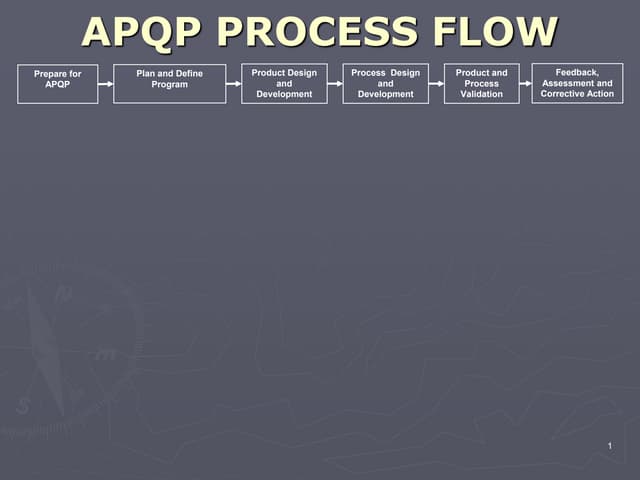 APQP PROCESS FLOW

Prepare for APQP

Plan and Define Program

Product Design and Development

Process Design and Development

Product and Process Validation

Feedback, Assessment and Corrective Action

1